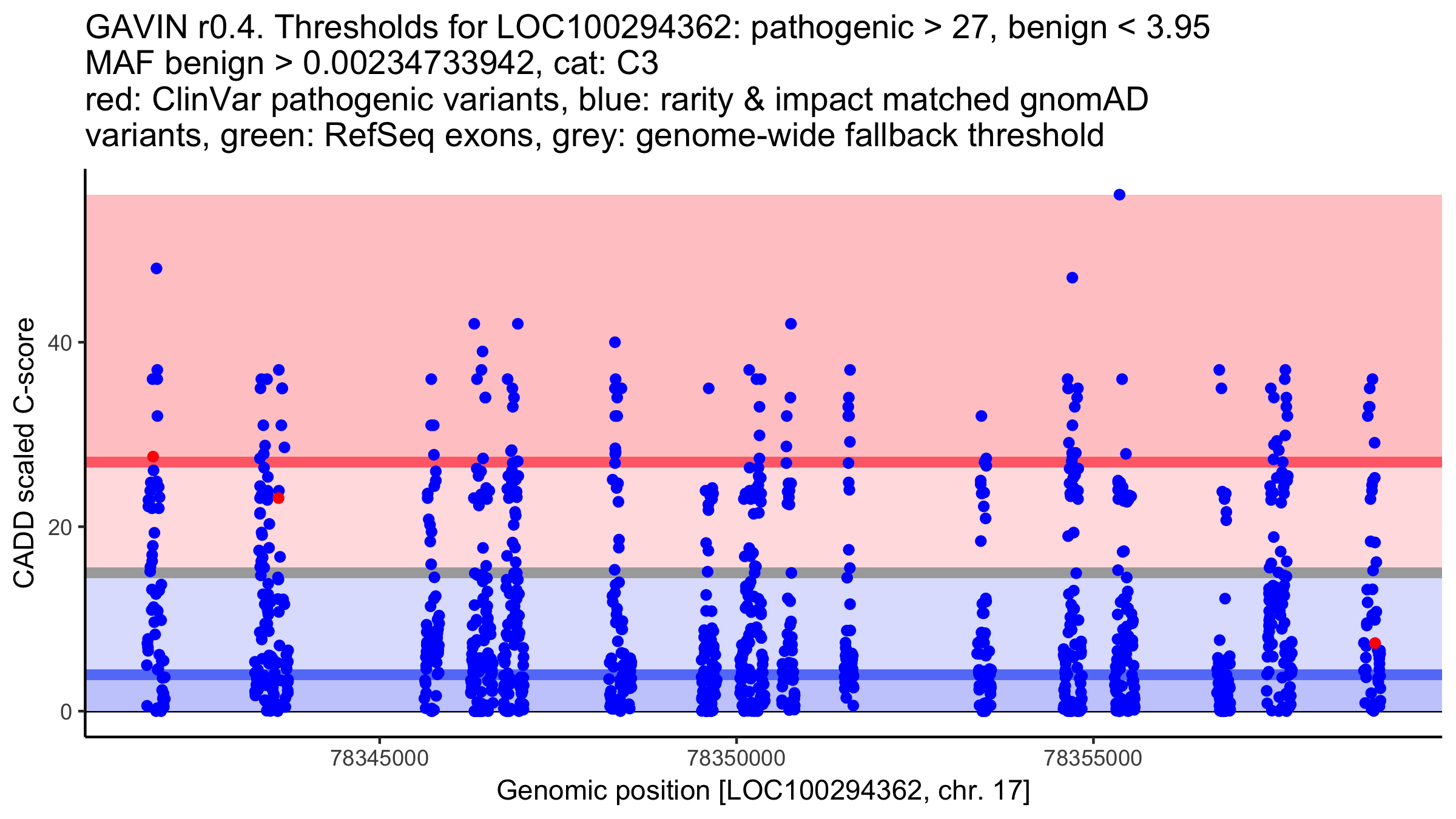 GAVIN r0.4. Thresholds for LOC100294362: pathogenic > 27, benign < 3.95
MAF benign > 0.00234733942, cat: C3
red: ClinVar pathogenic variants, blue: rarity & impact matched gnomAD variants, green: RefSeq exons, grey: genome-wide fallback threshold

CADD scaled C-score

40
20
0

78345000
78350000
78355000

Genomic position [LOC100294362, chr. 17]